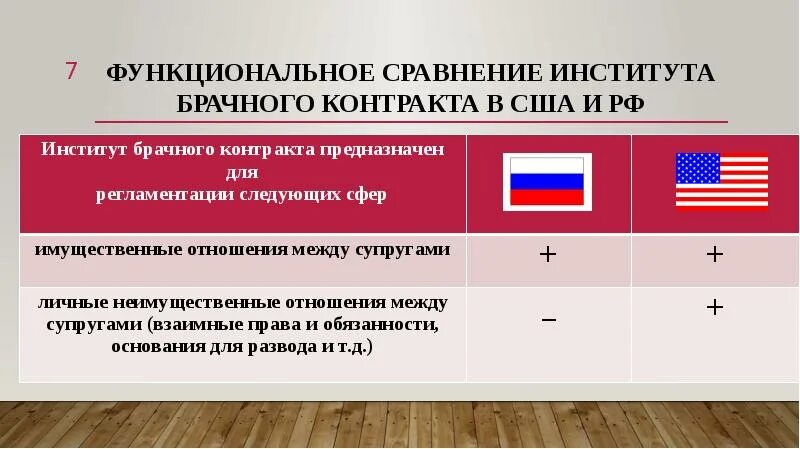 7

ФУНКЦИОНАЛЬНОЕ СРАВНЕНИЕ ИНСТИТУТА БРАЧНОГО КОНТРАКТА В США И РФ

| Институт брачного контракта предназначен для регламентации следующих сфер | | |
|---|---|---|
| имущественные отношения между супругами | + | + |
| личные неимущественные отношения между супругами (взаимные права и обязанности, основания для развода и т.д.) | − | + |